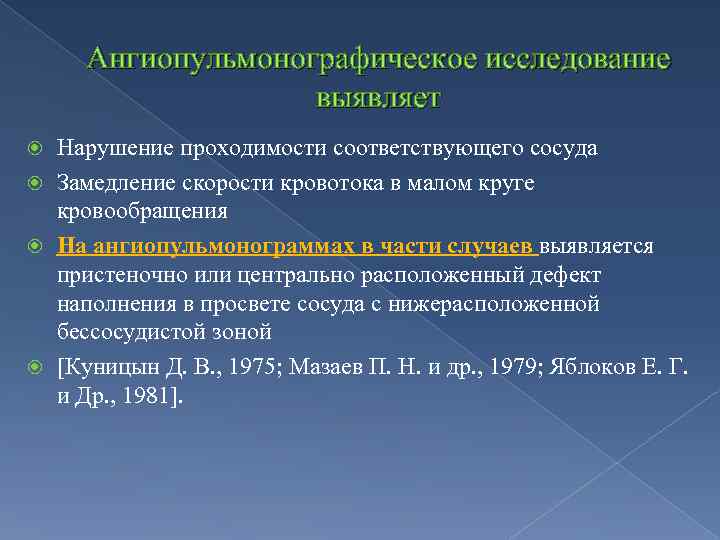 Ангиопульмонографическое исследование выявляет

Нарушение проходимости соответствующего сосуда

Замедление скорости кровотока в малом круге кровообращения

На ангиопульмонограммах в части случаев выявляется пристеночно или центрально расположенный дефект наполнения в просвете сосуда с нижерасположенной бессосудистой зоной

[Куницын Д. В., 1975; Мазаев П. Н. и др., 1979; Яблоков Е. Г. и Др., 1981].